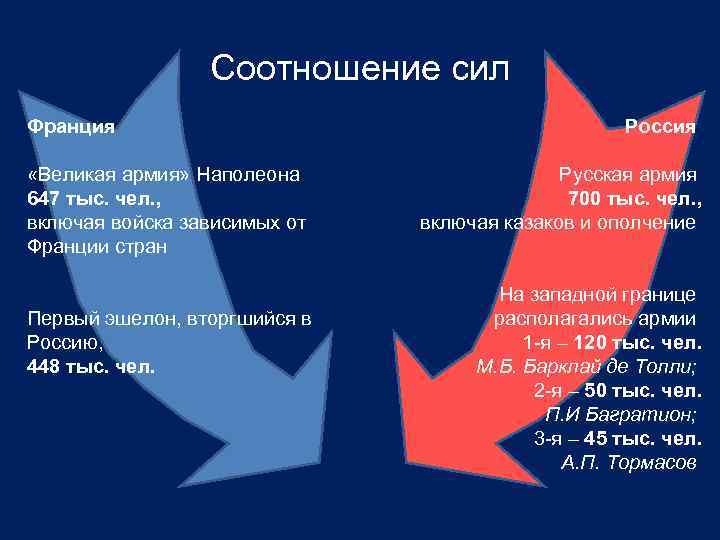 Соотношение сил

Франция

«Великая армия» Наполеона
647 тыс. чел.,
включая войска зависимых от Франции стран

Первый эшелон, вторгшийся в Россию,
448 тыс. чел.

Россия

Русская армия
700 тыс. чел.,
включая казаков и ополчение

На западной границе располагались армии
1-я – 120 тыс. чел.
М.Б. Барклай де Толли;
2-я – 50 тыс. чел.
П.И Багратион;
3-я – 45 тыс. чел.
А.П. Тормасов